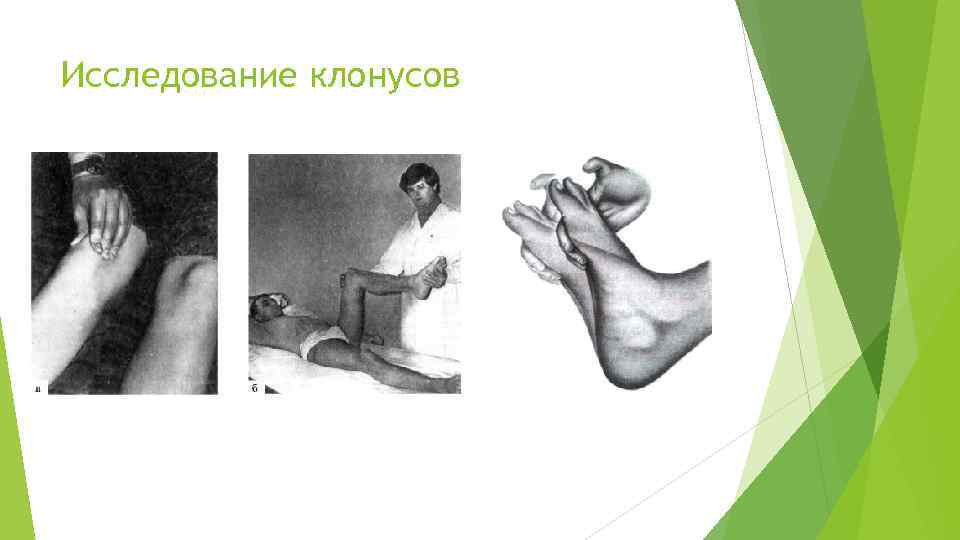 Исследование клонусов

а

б